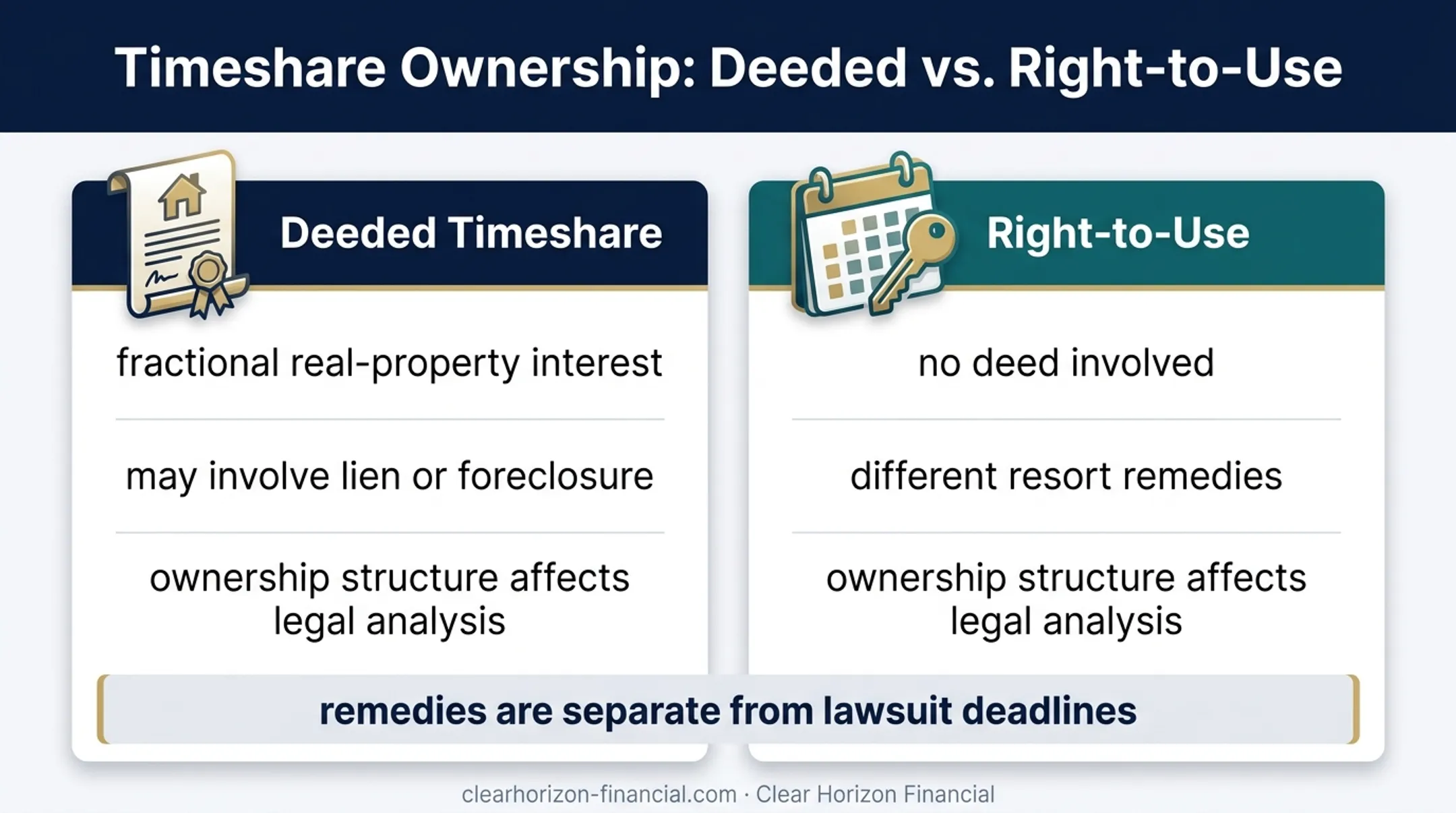 Timeshare Ownership: Deeded vs. Right-to-Use

Deeded Timeshare

fractional real-property interest

may involve lien or foreclosure

ownership structure affects legal analysis

Right-to-Use

no deed involved

different resort remedies

ownership structure affects legal analysis

remedies are separate from lawsuit deadlines

clearhorizon-financial.com · Clear Horizon Financial